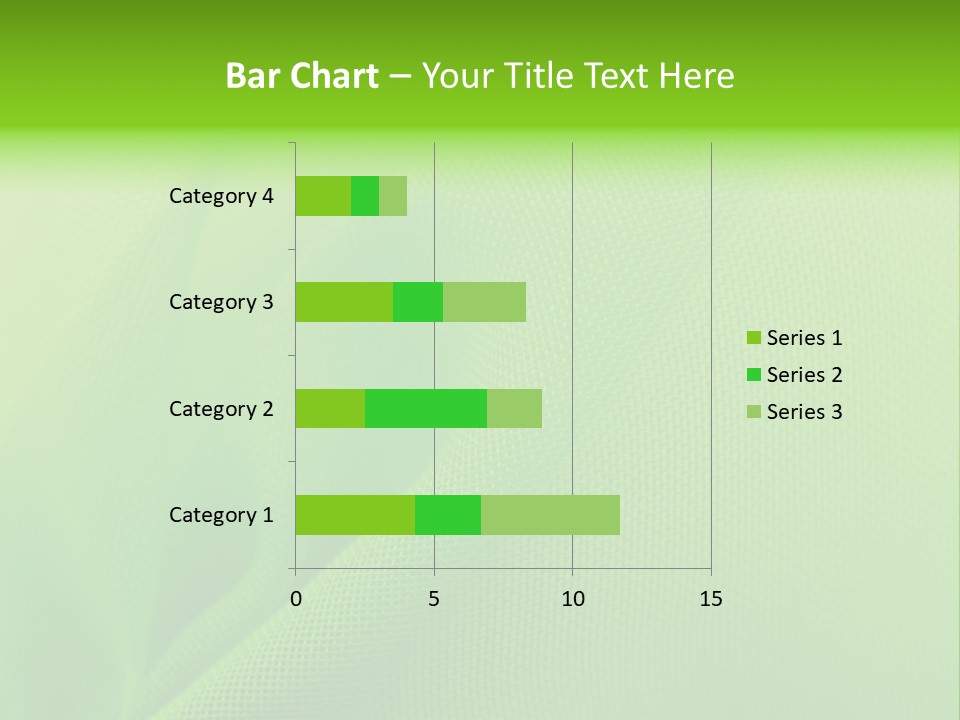 Bar Chart – Your Title Text Here

Category 4
Category 3
Category 2
Category 1

0
5
10
15

Series 1
Series 2
Series 3